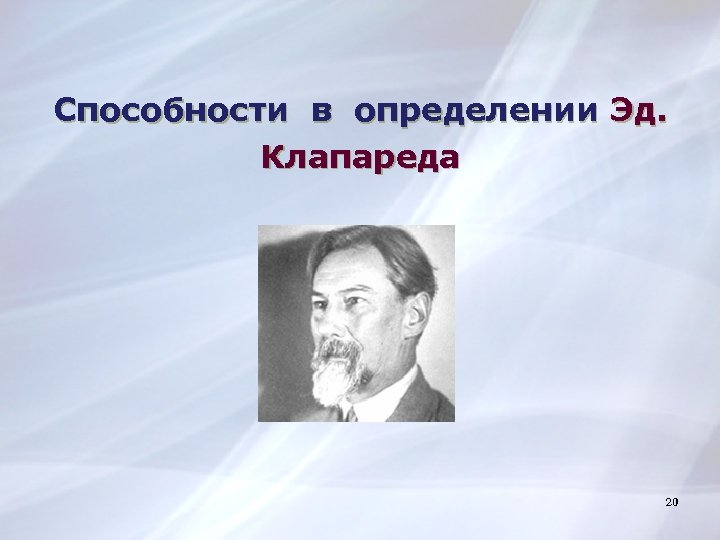 Способности в определении Эд. Клапареда

20